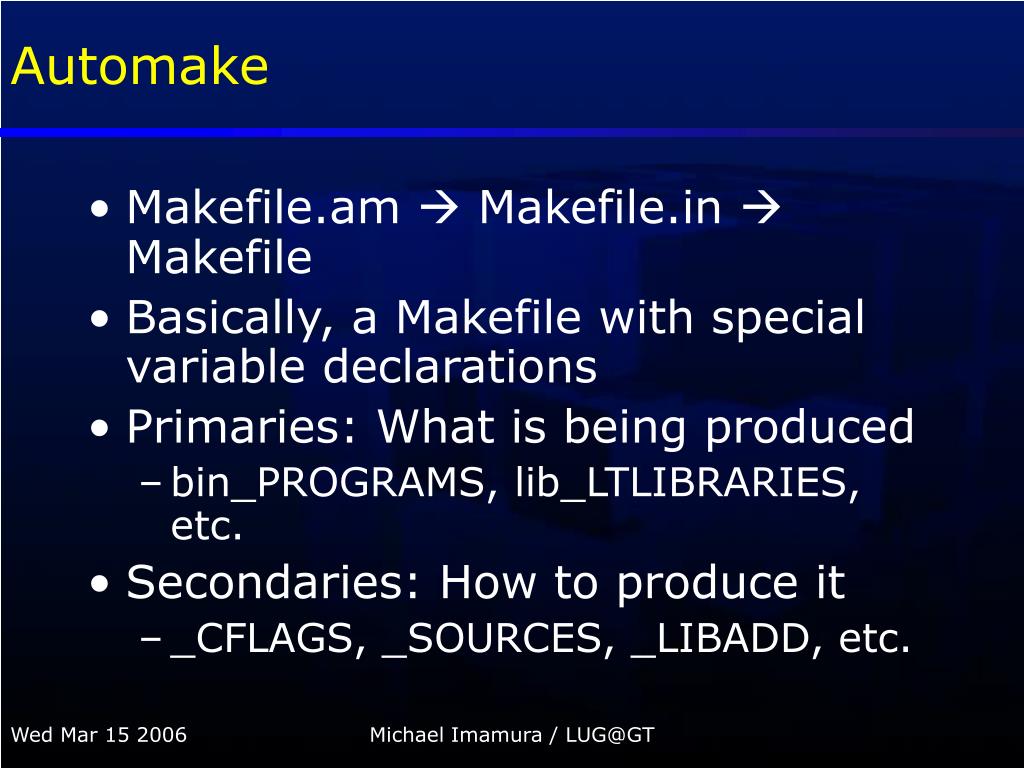 Automake

• Makefile.am → Makefile.in → Makefile
• Basically, a Makefile with special variable declarations
• Primaries: What is being produced
– bin_PROGRAMS, lib_LTLIBRARIES, etc.
• Secondaries: How to produce it
– _CFLAGS, _SOURCES, _LIBADD, etc.

Wed Mar 15 2006

Michael Imamura / LUG@GT